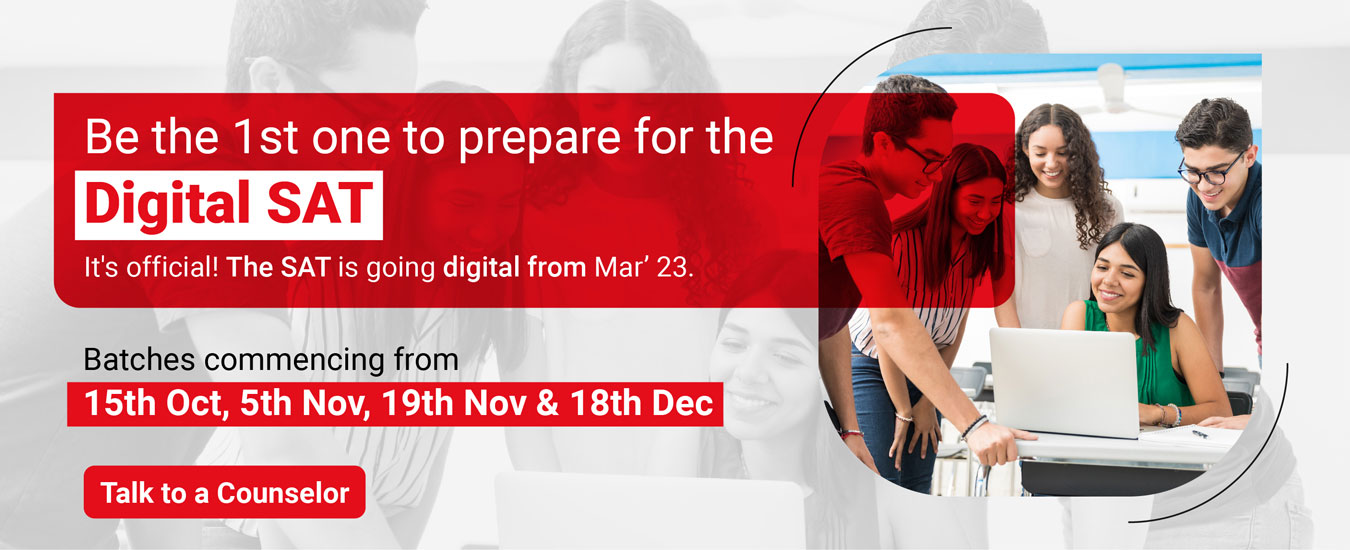 Be the 1st one to prepare for the
Digital SAT
It's official! The SAT is going digital from Mar' 23.

Batches commencing from
15th Oct, 5th Nov, 19th Nov & 18th Dec

Talk to a Counselor